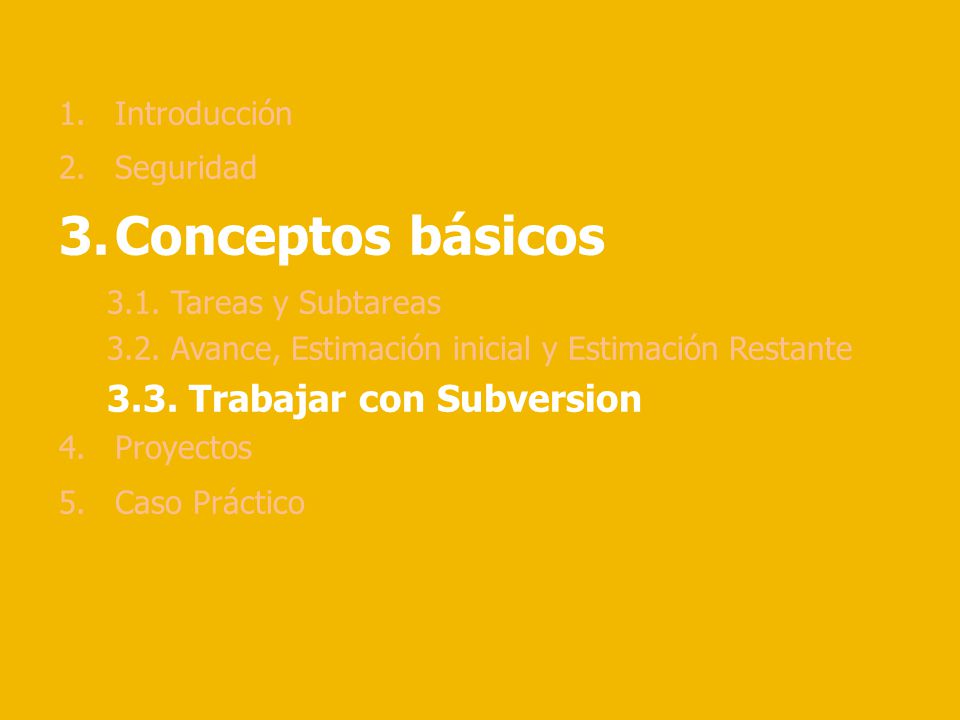 1. Introducción
2. Seguridad
3. Conceptos básicos
3.1. Tareas y Subtareas
3.2. Avance, Estimación inicial y Estimación Restante
3.3. Trabajar con Subversion
4. Proyectos
5. Caso Práctico